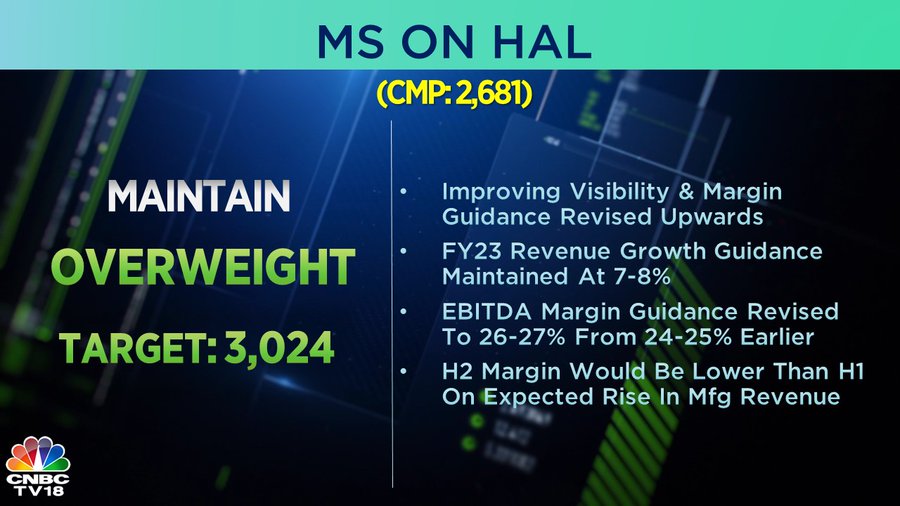 MS ON HAL

(CMP: 2,681)

MAINTAIN

OVERWEIGHT

TARGET: 3,024

• Improving Visibility & Margin Guidance Revised Upwards

• FY23 Revenue Growth Guidance Maintained At 7-8%

• EBITDA Margin Guidance Revised To 26-27% From 24-25% Earlier

• H2 Margin Would Be Lower Than H1 On Expected Rise In Mfg Revenue

CNBC TV18